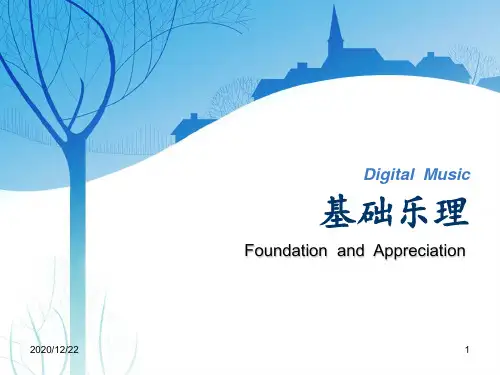 Digital Music

基础乐理

Foundation and Appreciation

2020/12/22

1